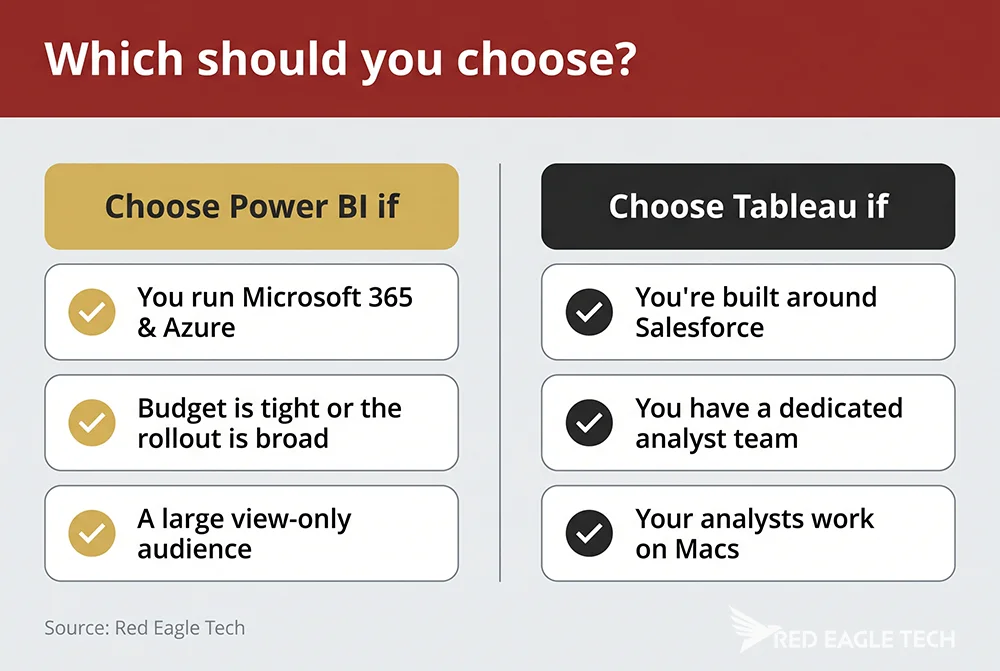 Which should you choose?

Choose Power BI if

You run Microsoft 365 & Azure

Budget is tight or the rollout is broad

A large view-only audience

Choose Tableau if

You're built around Salesforce

You have a dedicated analyst team

Your analysts work on Macs

Source: Red Eagle Tech

RED EAGLE TECH